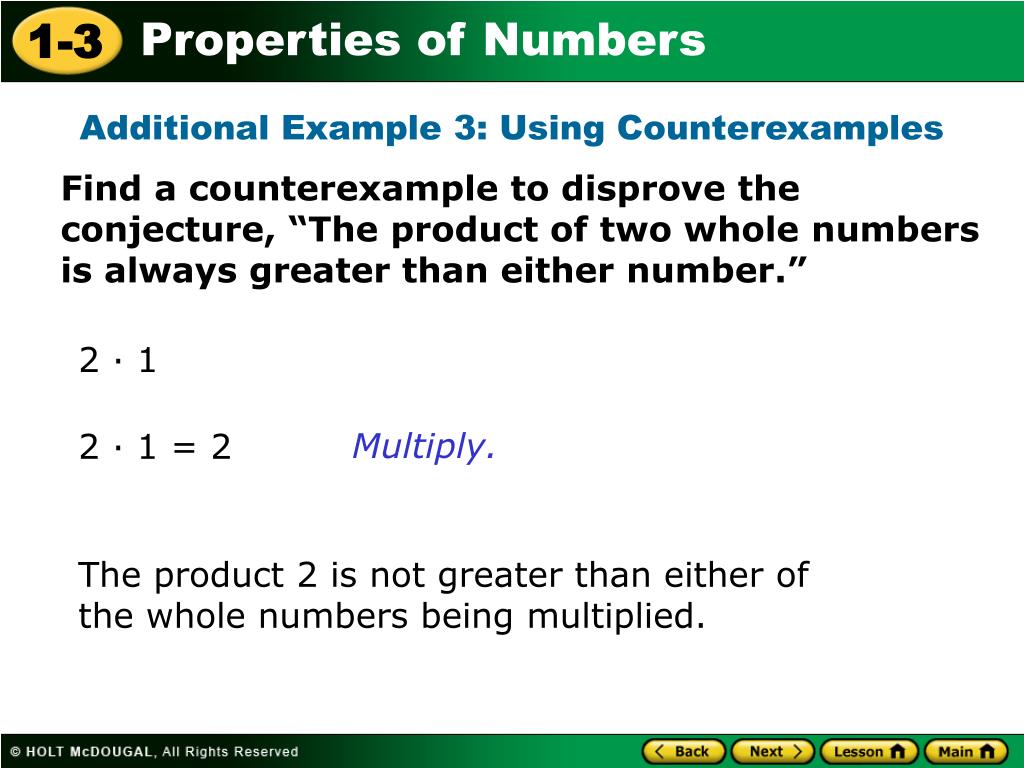 1-3 Properties of Numbers

Additional Example 3: Using Counterexamples

Find a counterexample to disprove the conjecture, “The product of two whole numbers is always greater than either number.”

$2 \cdot 1$

$2 \cdot 1 = 2$ Multiply.

The product 2 is not greater than either of the whole numbers being multiplied.

© HOLT McDOUGAL, All Rights Reserved

Back Next Lesson Main